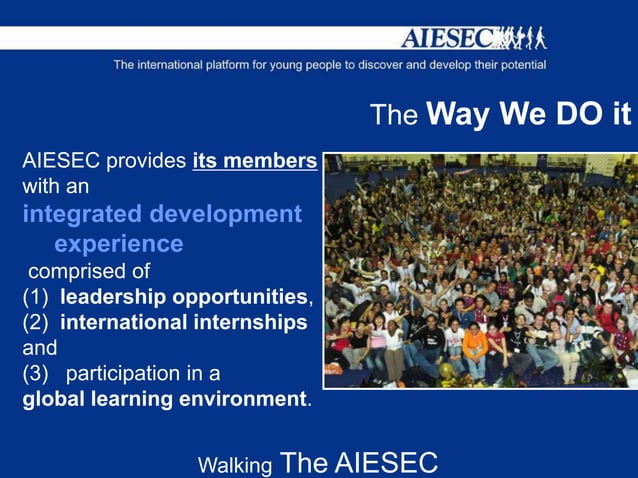 AIESEC

The international platform for young people to discover and develop their potential

The Way We DO it

AIESEC provides its members with an integrated development experience comprised of (1) leadership opportunities, (2) international internships and (3) participation in a global learning environment.

Walking The AIESEC